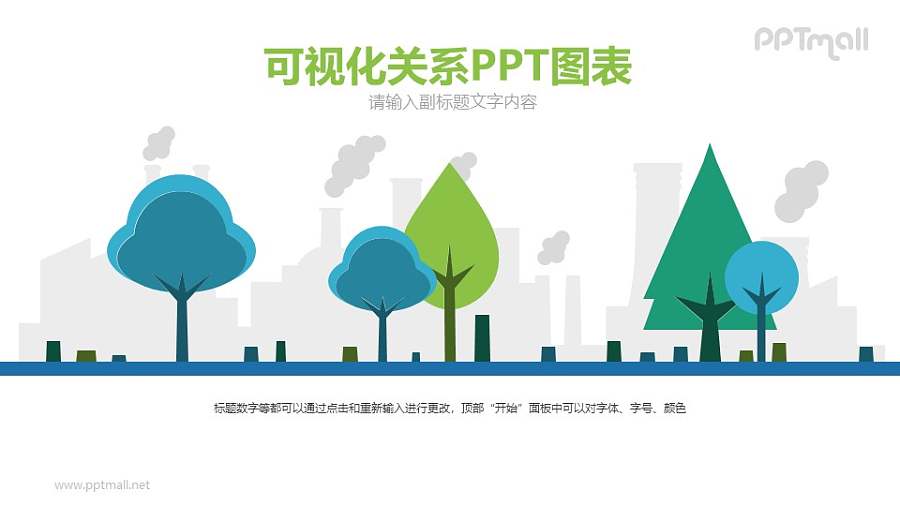 PPTmall

可视化关系PPT图表

请输入副标题文字内容

标题数字等都可以通过点击和重新输入进行更改，顶部“开始”面板中可以对字体、字号、颜色

www.pptmall.net